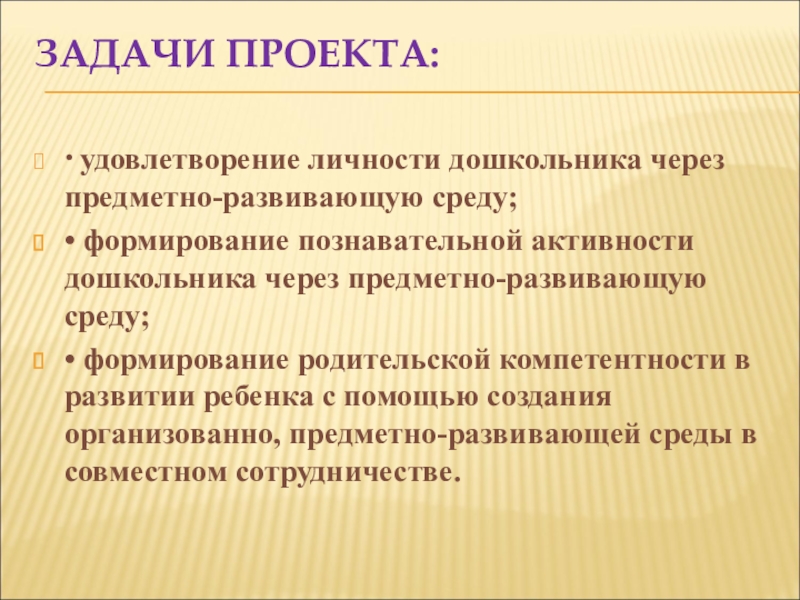 ЗАДАЧИ ПРОЕКТА:

· удовлетворение личности дошкольника через предметно-развивающую среду;

• формирование познавательной активности дошкольника через предметно-развивающую среду;

• формирование родительской компетентности в развитии ребенка с помощью создания организованно, предметно-развивающей среды в совместном сотрудничестве.